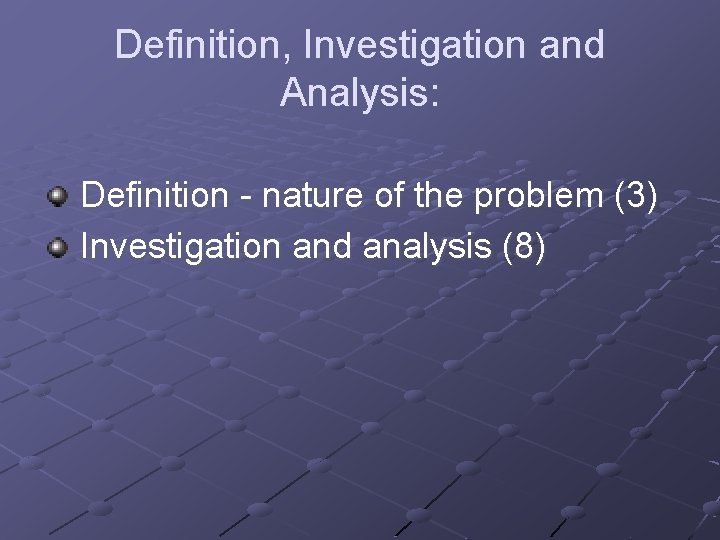 Definition, Investigation and Analysis:

Definition - nature of the problem (3)
Investigation and analysis (8)